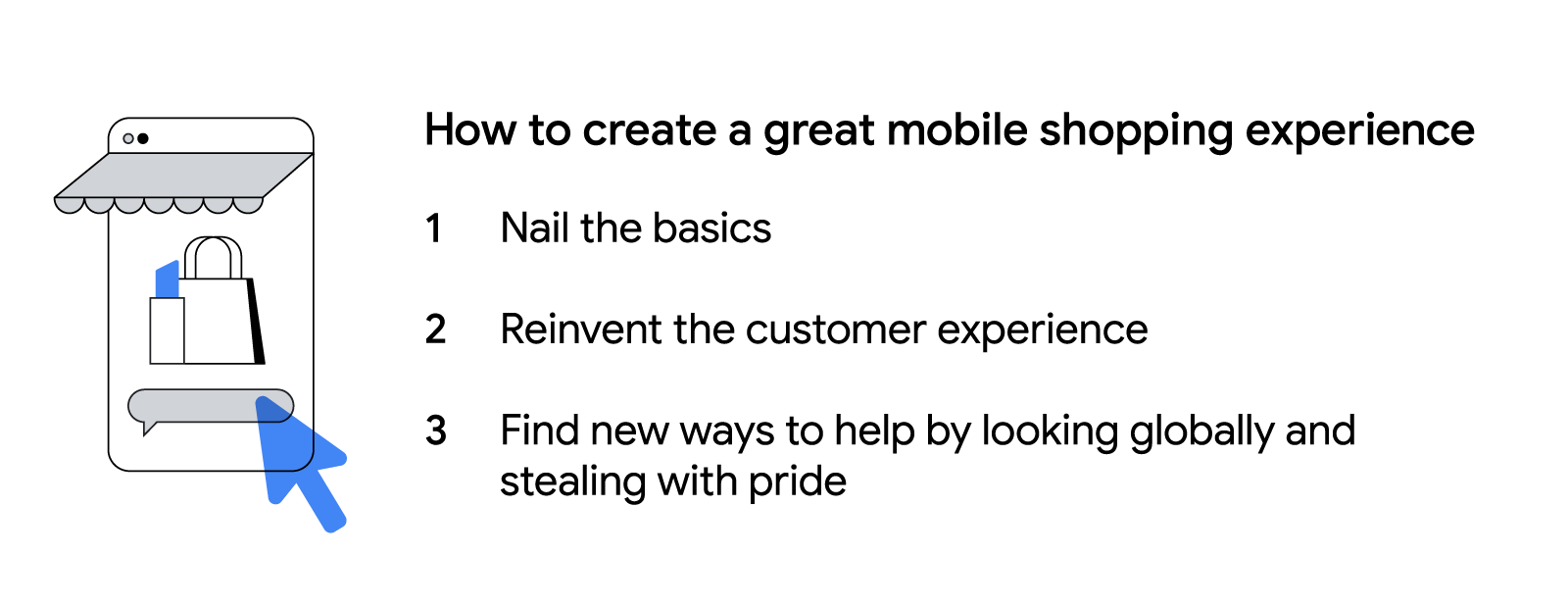 How to create a great mobile shopping experience

1 Nail the basics

2 Reinvent the customer experience

3 Find new ways to help by looking globally and stealing with pride